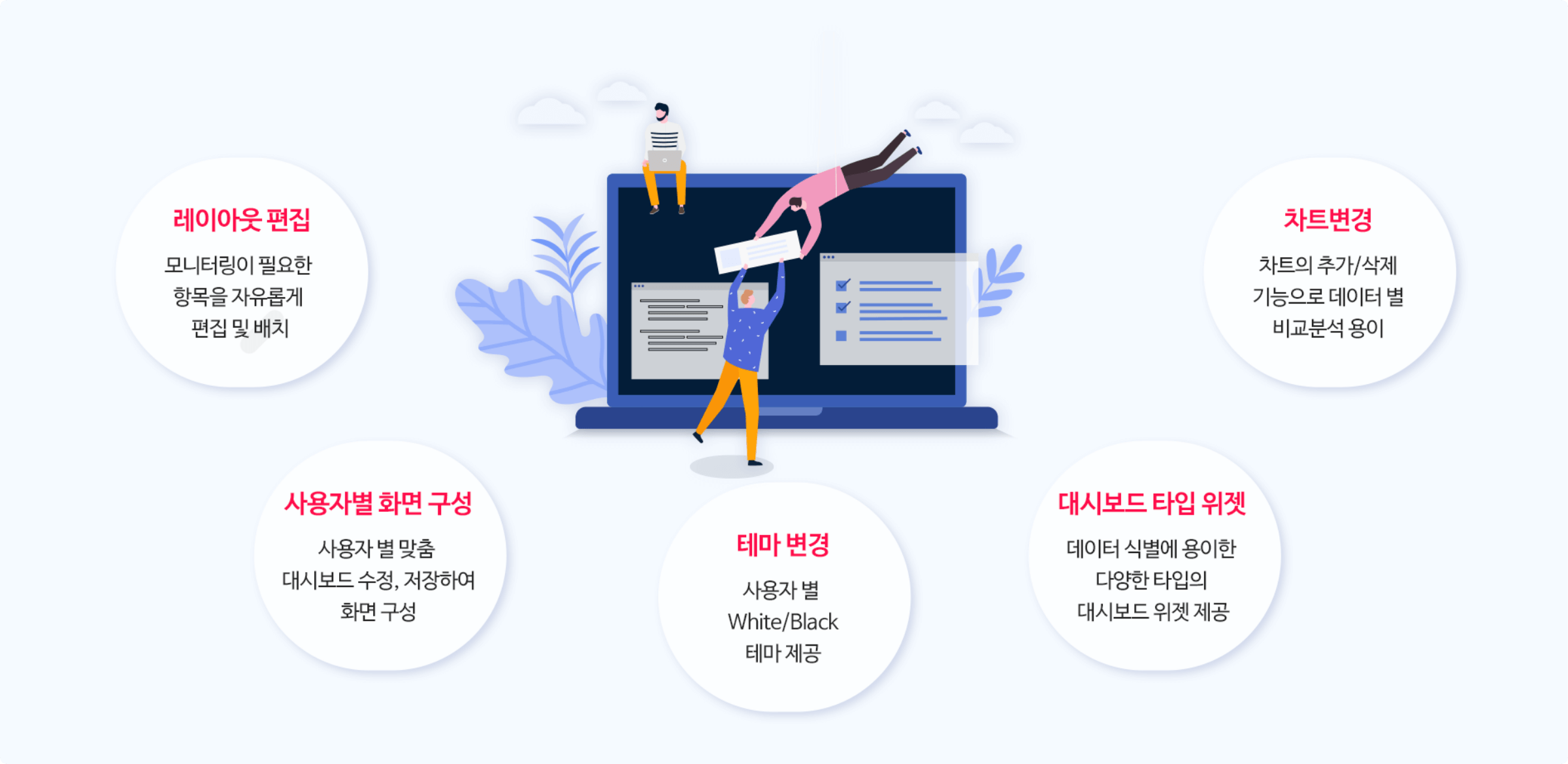 레이아웃 편집

모니터링이 필요한 항목을 자유롭게 편집 및 배치

차트변경

차트의 추가/삭제 기능으로 데이터 별 비교분석 용이

사용자별 화면 구성

사용자 별 맞춤 대시보드 수정, 저장하여 화면 구성

테마 변경

사용자 별 White/Black 테마 제공

대시보드 타입 위젯

데이터 식별에 용이한 다양한 타입의 대시보드 위젯 제공